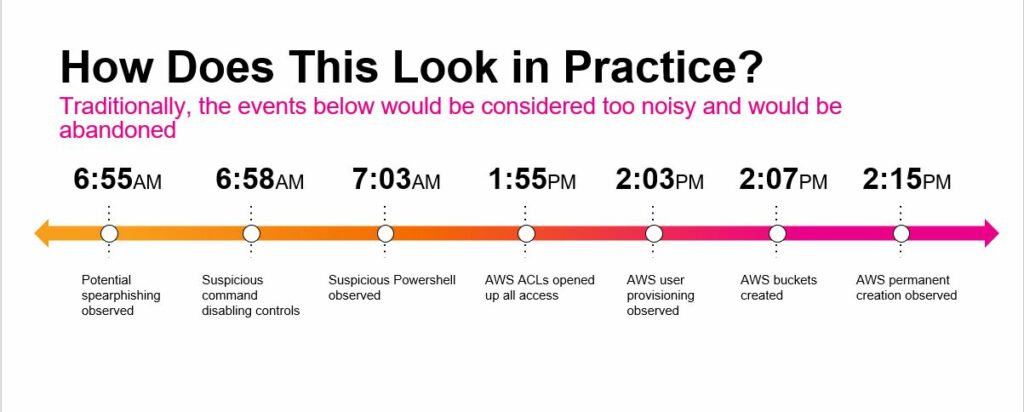 How Does This Look in Practice?

Traditionally, the events below would be considered too noisy and would be abandoned

6:55AM

Potential spearphishing observed

6:58AM

Suspicious command disabling controls

7:03AM

Suspicious Powershell observed

1:55PM

AWS ACLs opened up all access

2:03PM

AWS user provisioning observed

2:07PM

AWS buckets created

2:15PM

AWS permanent creation observed